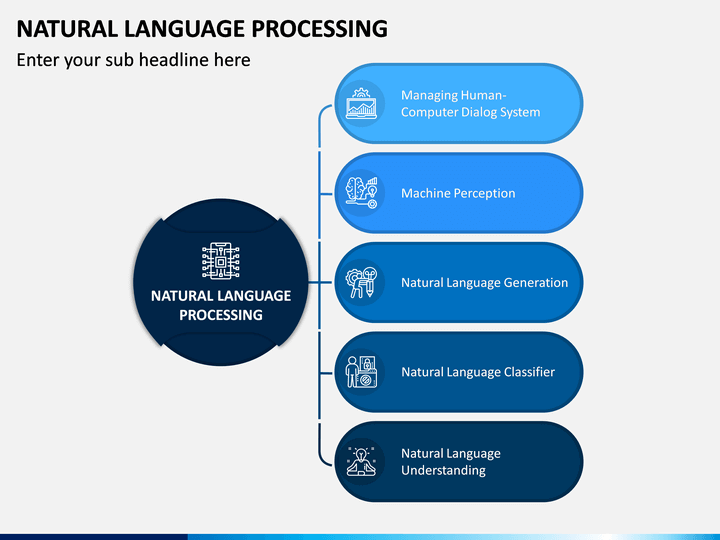 NATURAL LANGUAGE PROCESSING

Enter your sub headline here

NATURAL LANGUAGE PROCESSING

Managing Human-Computer Dialog System

Machine Perception

Natural Language Generation

Natural Language Classifier

Natural Language Understanding